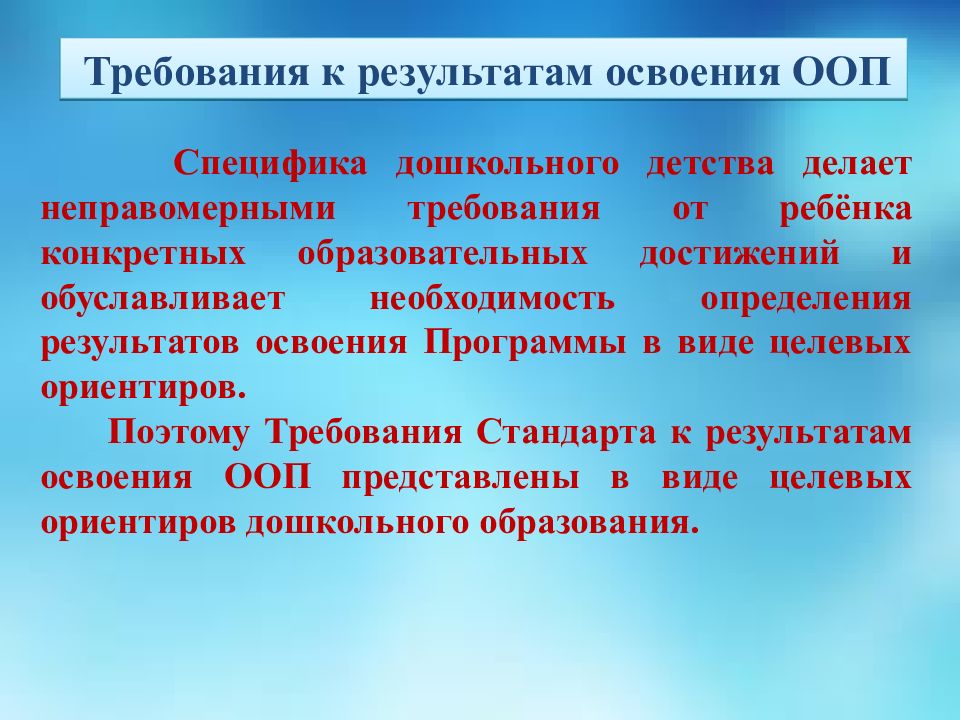 Требования к результатам освоения ООП

Специфика дошкольного детства делает неправомерными требования от ребёнка конкретных образовательных достижений и обуславливает необходимость определения результатов освоения Программы в виде целевых ориентиров.

Поэтому Требования Стандарта к результатам освоения ООП представлены в виде целевых ориентиров дошкольного образования.